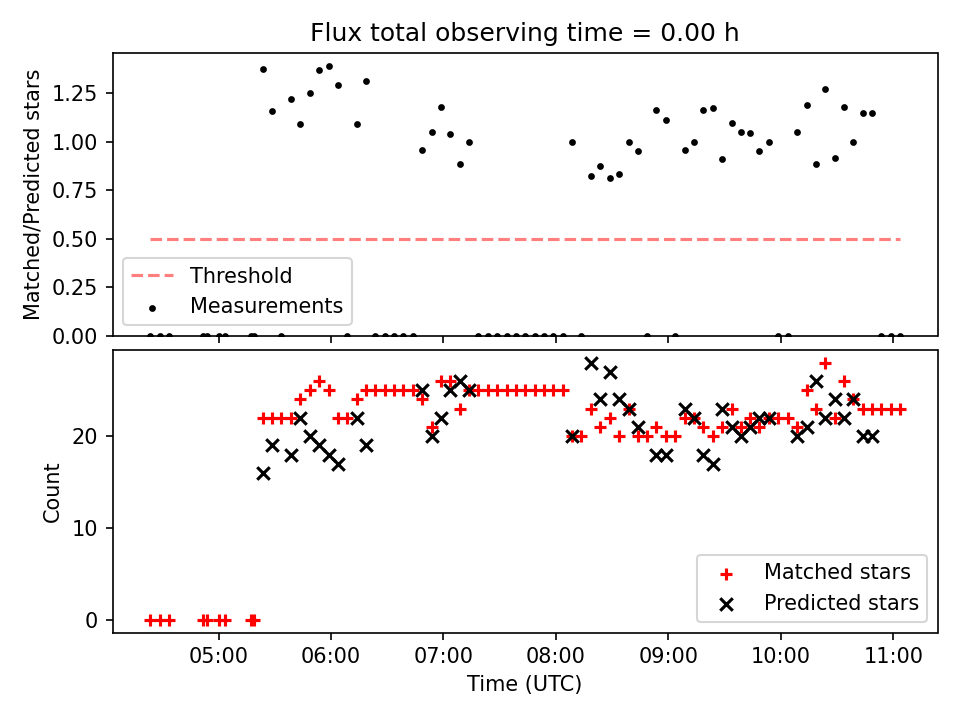 Flux total observing time = 0.00 h

Matched/Predicted stars

1.25
1.00
0.75
0.50
0.25
0.00

Threshold
Measurements

Count

20
10
0

Matched stars
Predicted stars

05:00
06:00
07:00
08:00
09:00
10:00
11:00

Time (UTC)